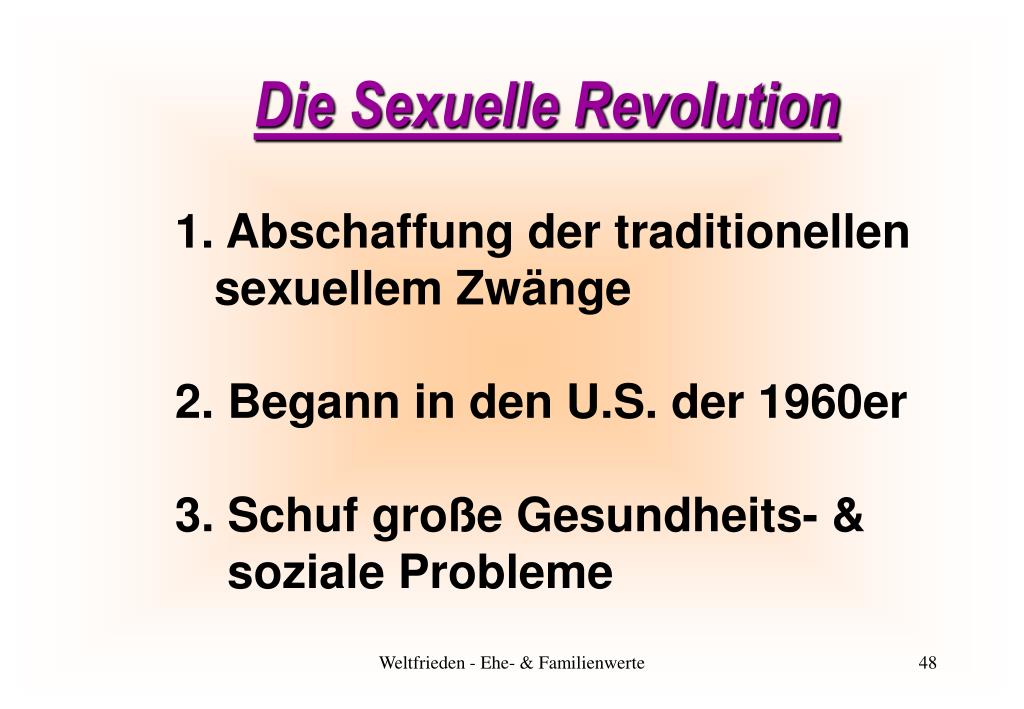 Die Sexuelle Revolution

1. Abschaffung der traditionellen sexuellem Zwänge

2. Begann in den U.S. der 1960er

3. Schuf große Gesundheits- & soziale Probleme

Weltfrieden - Ehe- & Familienwerte

48